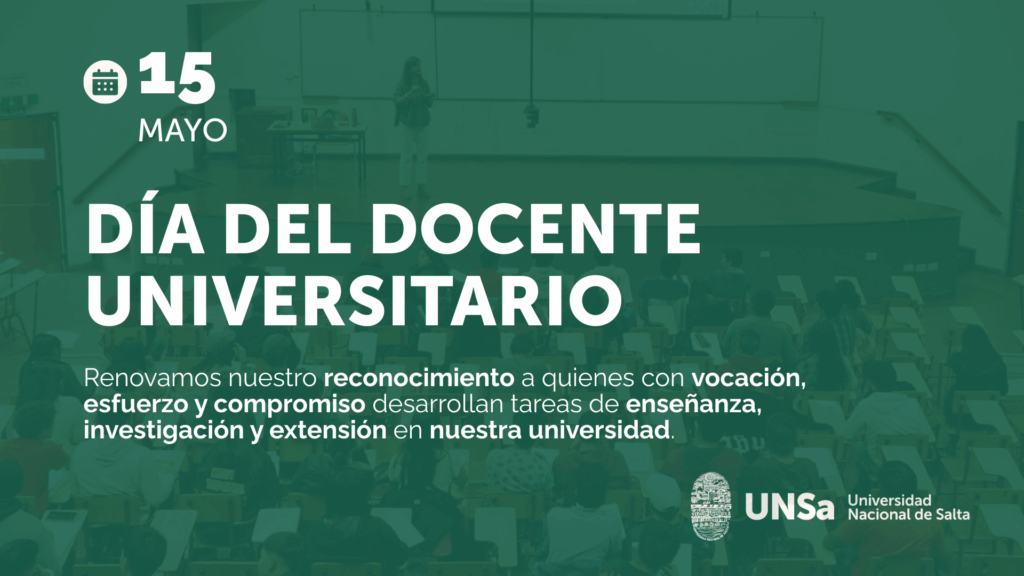 15
MAYO

DÍA DEL DOCENTE UNIVERSITARIO

Renovamos nuestro reconocimiento a quienes con vocación, esfuerzo y compromiso desarrollan tareas de enseñanza, investigación y extensión en nuestra universidad.

UNSa Universidad Nacional de Salta